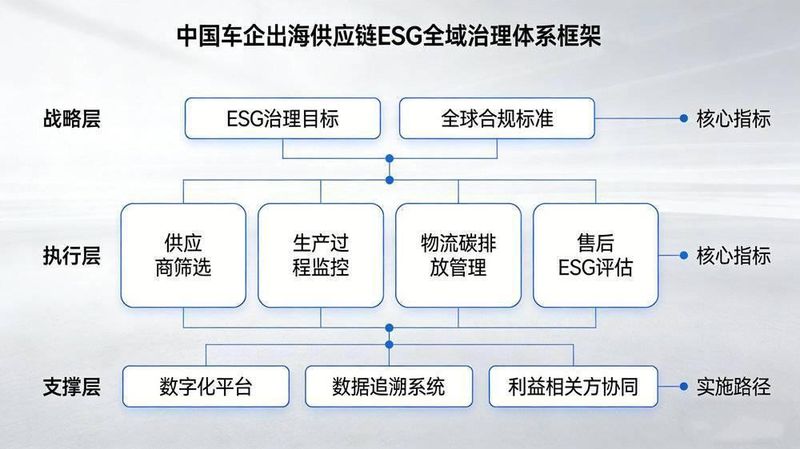 中国车企出海供应链ESG全域治理体系框架

战略层

ESG治理目标

全球合规标准

核心指标

执行层

供应商筛选

生产过程监控

物流碳排放管理

售后ESG评估

核心指标

支撑层

数字化平台

数据追溯系统

利益相关方协同

实施路径